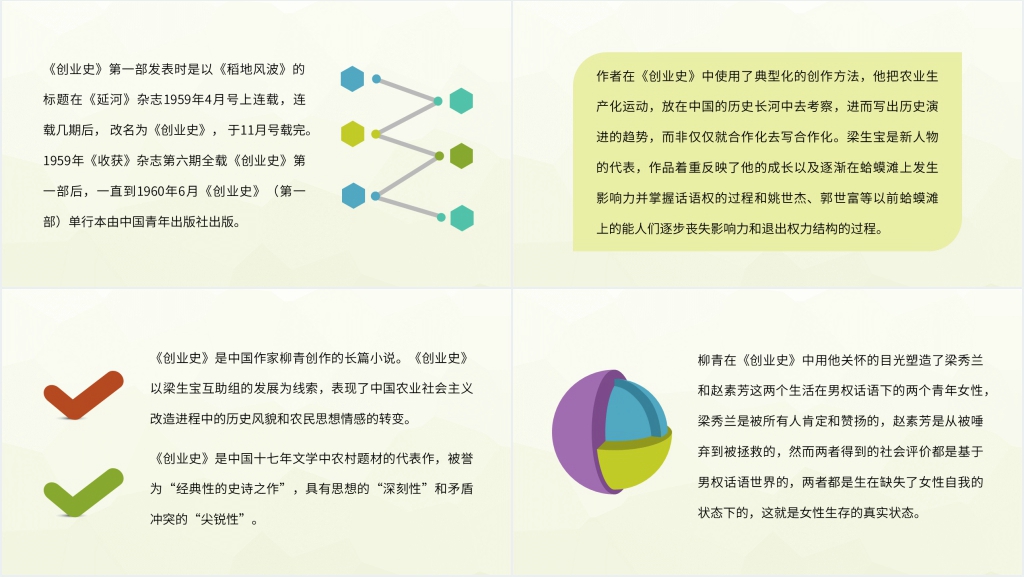 《创业史》第一部发表时是以《稻地风波》的标题在《延河》杂志1959年4月号上连载，连载几期后，改名为《创业史》，于11月号载完。1959年《收获》杂志第六期全载《创业史》第一部后，一直到1960年6月《创业史》（第一部）单行本由中国青年出版社出版。

作者在《创业史》中使用了典型化的创作方法，他把农业生产化运动，放在中国的历史长河中去考察，进而写出历史演进的趋势，而非仅仅就合作化去写合作化。梁生宝是新人物的代表，作品着重反映了他的成长以及逐渐在蛤蟆滩上发生影响力并掌握话语权的过程和姚世杰、郭世富等以前蛤蟆滩上的能人们逐步丧失影响力和退出权力结构的过程。

《创业史》是中国作家柳青创作的长篇小说。《创业史》以梁生宝互助组的发展为线索，表现了中国农业社会主义改造进程中的历史风貌和农民思想情感的转变。

《创业史》是中国十七年文学中农村题材的代表作，被誉为“经典性的史诗之作”，具有思想的“深刻性”和矛盾冲突的“尖锐性”。

柳青在《创业史》中用他关怀的目光塑造了梁秀兰和赵素芳这两个生活在男权话语下的两个青年女性，梁秀兰是被所有人肯定和赞扬的，赵素芳是从被唾弃到被拯救的，然而两者得到的社会评价都是基于男权话语世界的，两者都是生在缺失了女性自我的状态下的，这就是女性生存的真实状态。